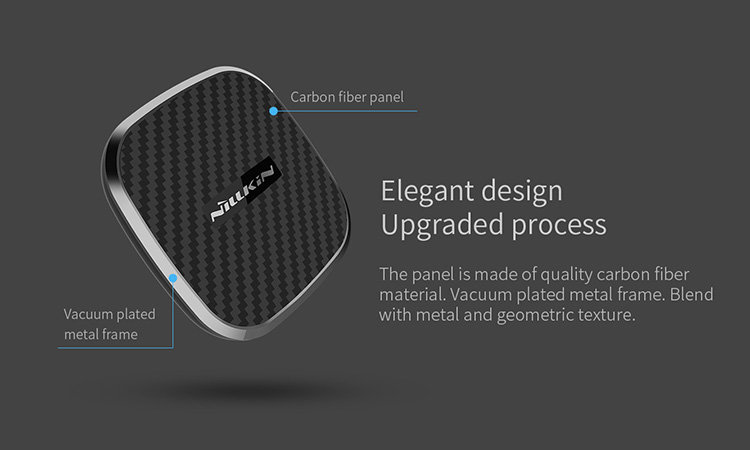 Carbon fiber panel

NILLKIN

Vacuum plated metal frame

Elegant design
Upgraded process

The panel is made of quality carbon fiber material. Vacuum plated metal frame. Blend with metal and geometric texture.